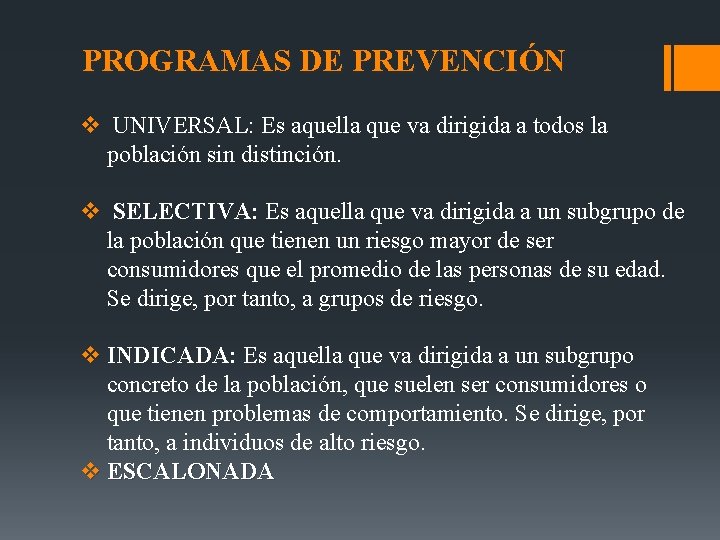 PROGRAMAS DE PREVENCIÓN

❖ UNIVERSAL: Es aquella que va dirigida a todos la población sin distinción.

❖ SELECTIVA: Es aquella que va dirigida a un subgrupo de la población que tienen un riesgo mayor de ser consumidores que el promedio de las personas de su edad. Se dirige, por tanto, a grupos de riesgo.

❖ INDICADA: Es aquella que va dirigida a un subgrupo concreto de la población, que suelen ser consumidores o que tienen problemas de comportamiento. Se dirige, por tanto, a individuos de alto riesgo.

❖ ESCALONADA